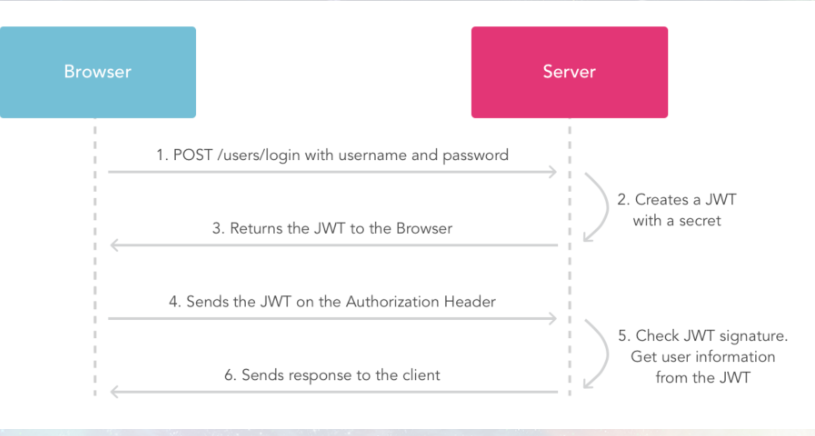 Browser

Server

1. POST /users/login with username and password

2. Creates a JWT with a secret

3. Returns the JWT to the Browser

4. Sends the JWT on the Authorization Header

5. Check JWT signature. Get user information from the JWT

6. Sends response to the client